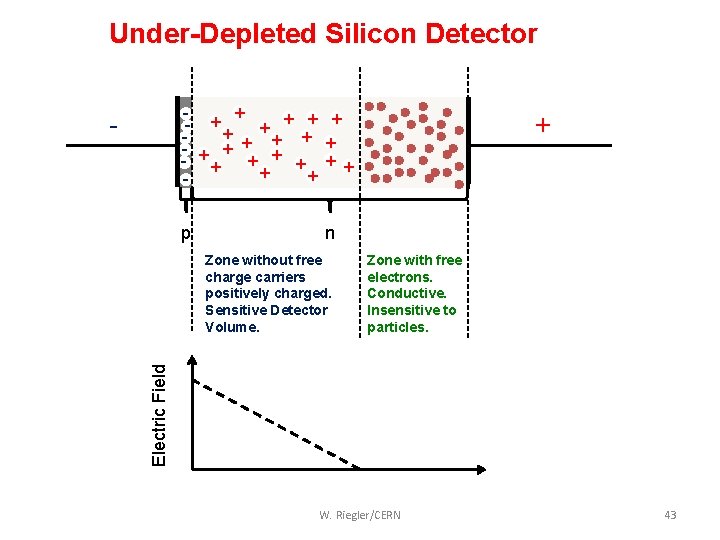 Under-Depleted Silicon Detector

-

+

p

n

Zone without free charge carriers positively charged. Sensitive Detector Volume.

Zone with free electrons. Conductive. Insensitive to particles.

Electric Field

W. Riegler/CERN

43